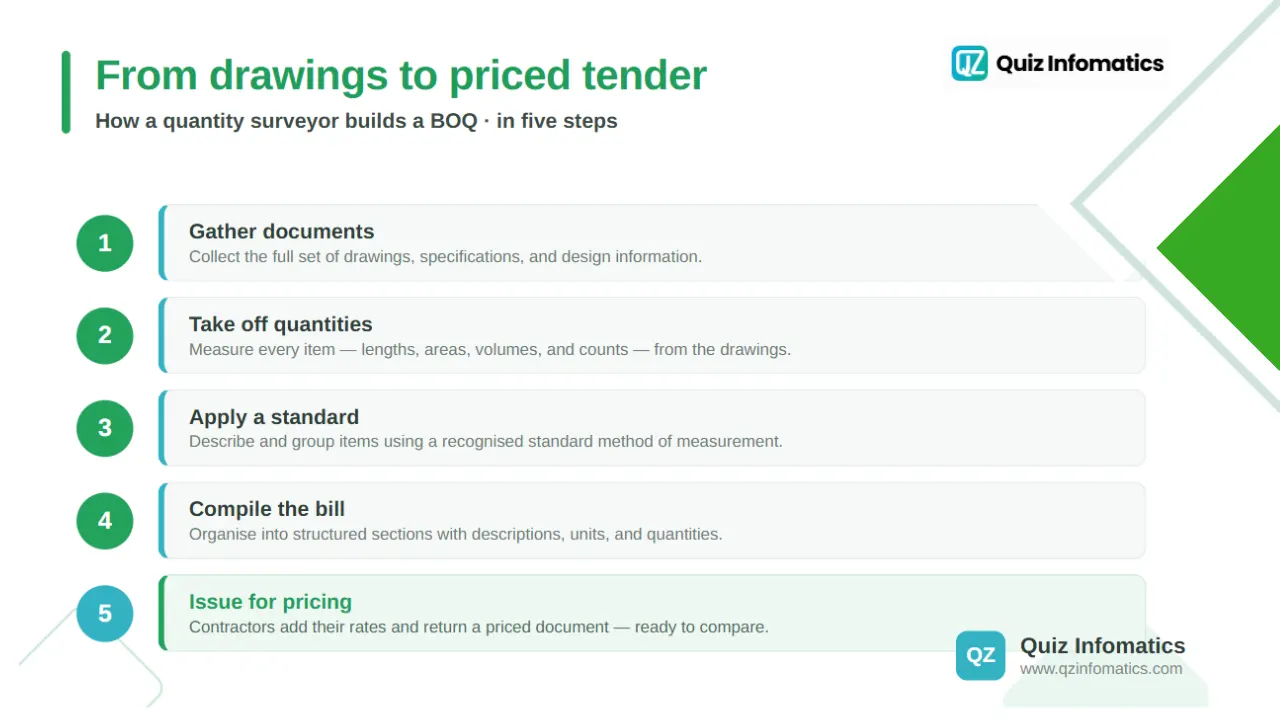 From drawings to priced tender
How a quantity surveyor builds a BOQ · in five steps

QZ Quiz Infomatics

1
Gather documents
Collect the full set of drawings, specifications, and design information.

2
Take off quantities
Measure every item — lengths, areas, volumes, and counts — from the drawings.

3
Apply a standard
Describe and group items using a recognised standard method of measurement.

4
Compile the bill
Organise into structured sections with descriptions, units, and quantities.

5
Issue for pricing
Contractors add their rates and return a priced document — ready to compare.

QZ Quiz Infomatics
www.qzinfomatics.com